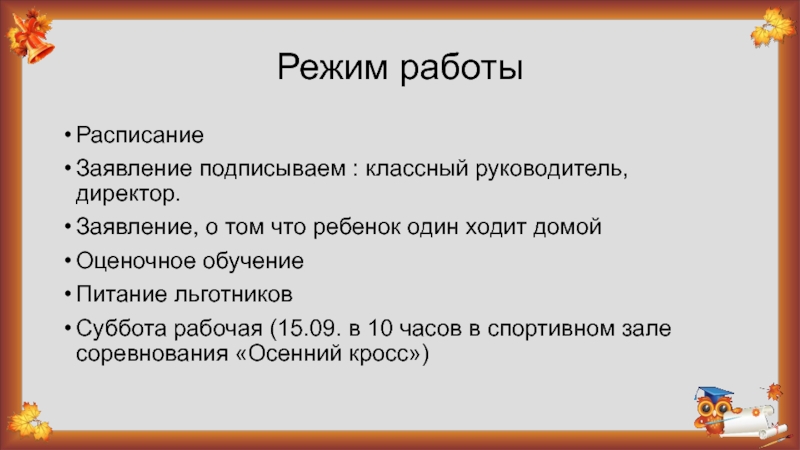 Режим работы

• Расписание
• Заявление подписываем : классный руководитель, директор.
• Заявление, о том что ребенок один ходит домой
• Оценочное обучение
• Питание льготников
• Суббота рабочая (15.09. в 10 часов в спортивном зале соревнования «Осенний кросс»)